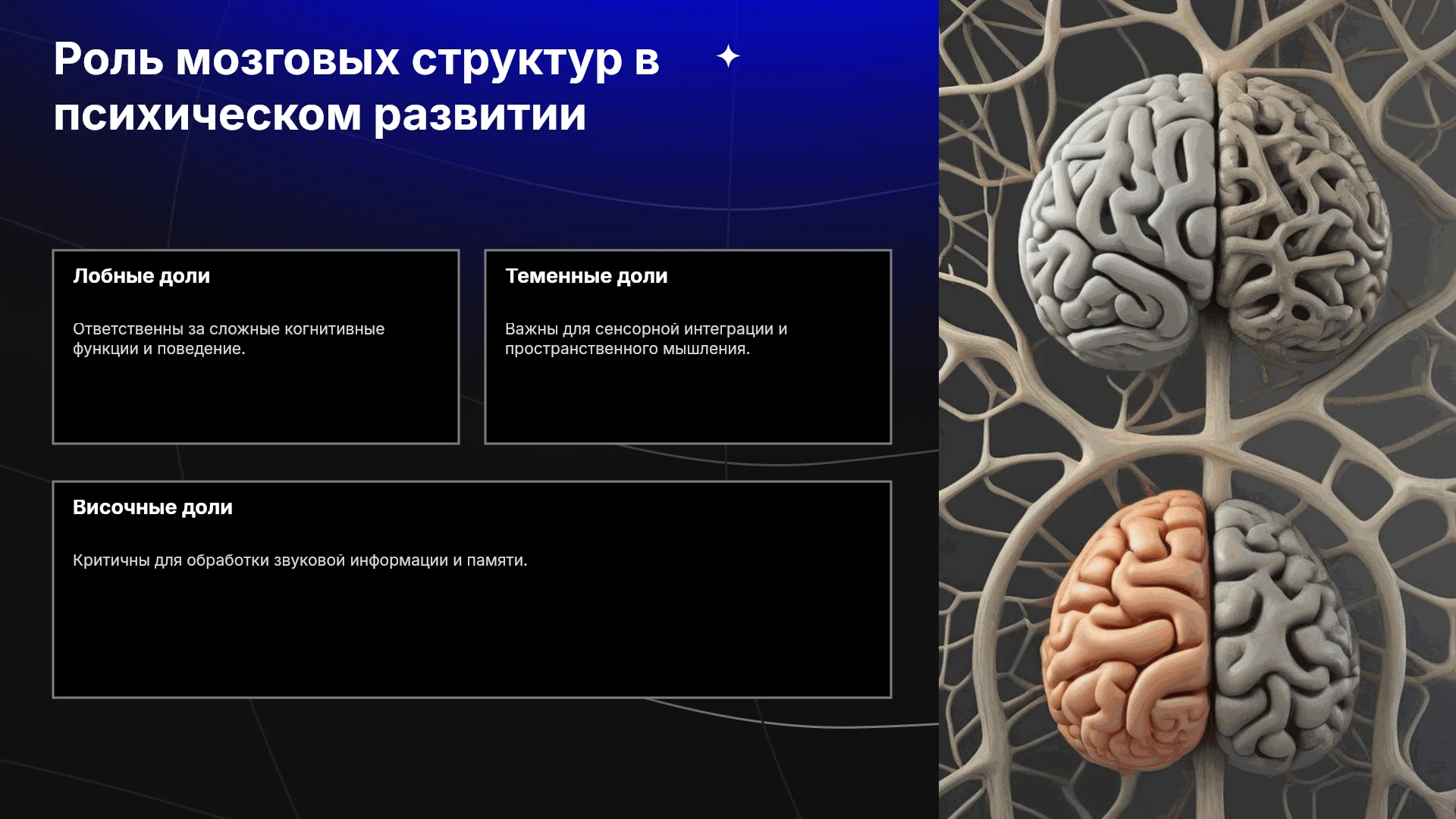 Роль мозговых структур в психическом развитии

Лобные доли

Ответственны за сложные когнитивные функции и поведение.

Теменные доли

Важны для сенсорной интеграции и пространственного мышления.

Височные доли

Критичны для обработки звуковой информации и памяти.